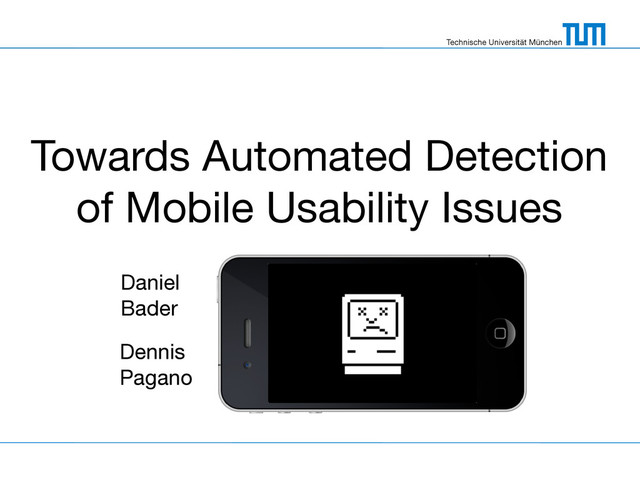 Technische Universität München TUM

Towards Automated Detection of Mobile Usability Issues

Daniel Bader

Dennis Pagano